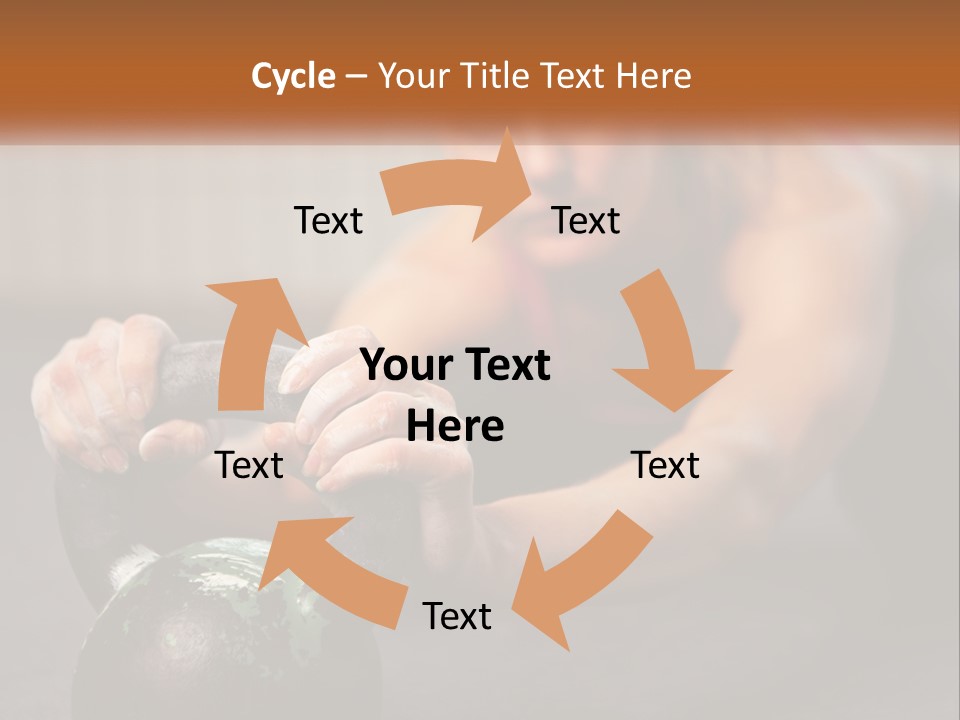 Cycle – Your Title Text Here

Text

Text

Your Text Here

Text

Text

Text